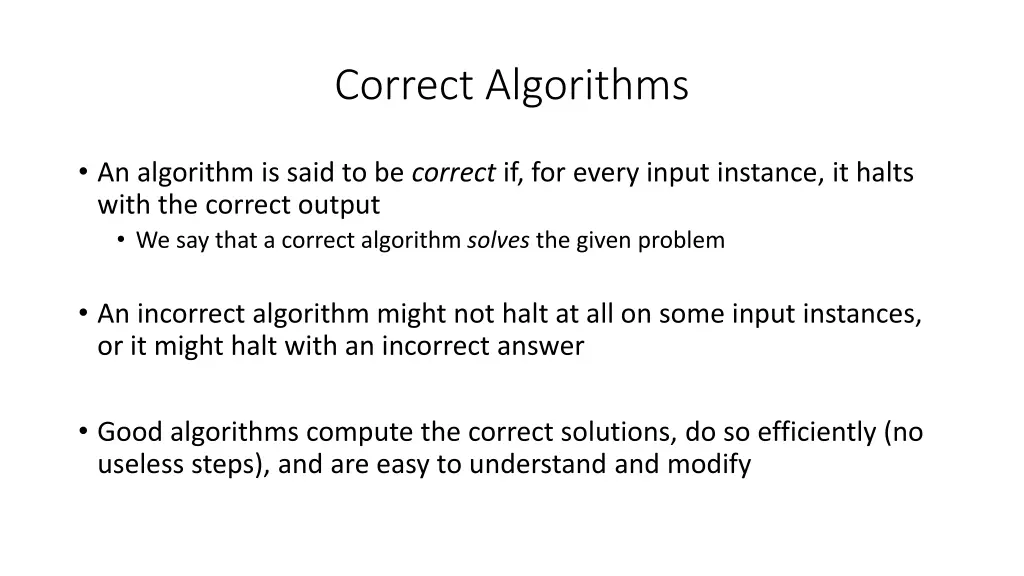 Correct Algorithms

• An algorithm is said to be correct if, for every input instance, it halts with the correct output
  • We say that a correct algorithm solves the given problem

• An incorrect algorithm might not halt at all on some input instances, or it might halt with an incorrect answer

• Good algorithms compute the correct solutions, do so efficiently (no useless steps), and are easy to understand and modify